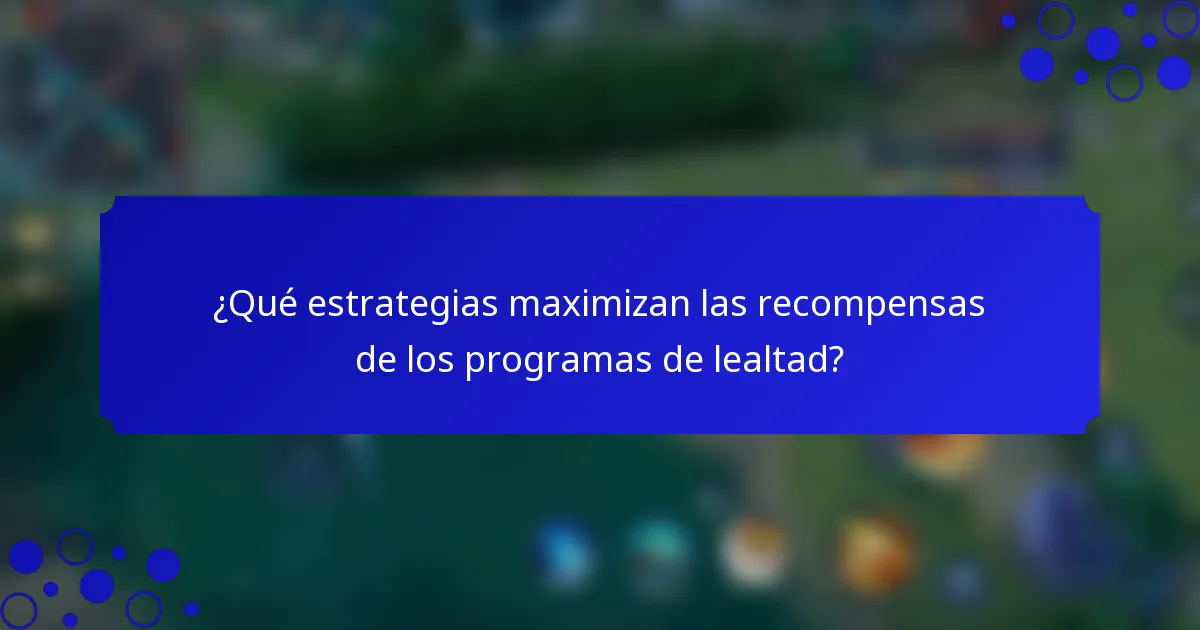 ¿Qué estrategias maximizan las recompensas de los programas de lealtad?